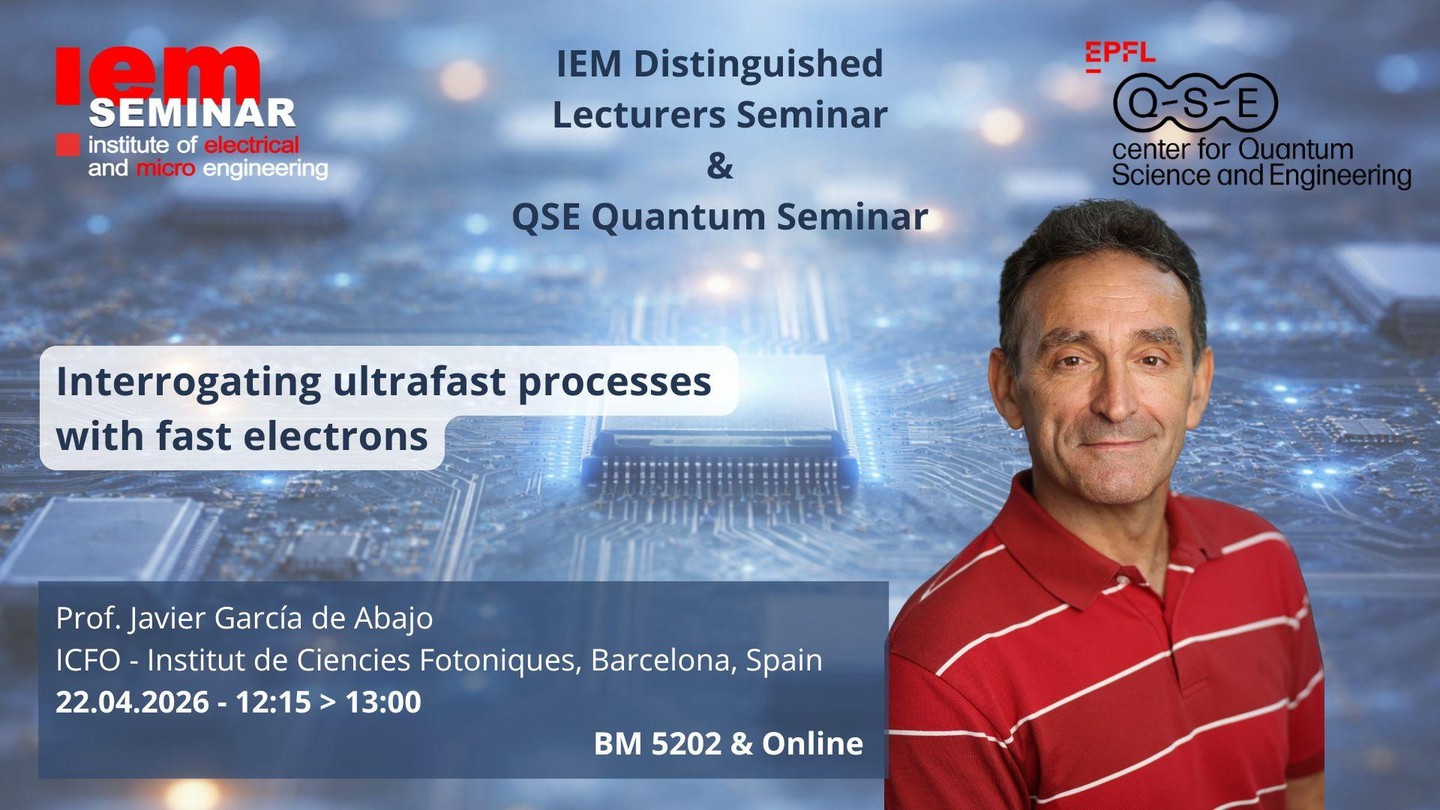 iem SEMINAR
institute of electrical and micro engineering

IEM Distinguished Lecturers Seminar
&
QSE Quantum Seminar

EPFL
Q-S-E
center for Quantum Science and Engineering

Interrogating ultrafast processes with fast electrons

Prof. Javier García de Abajo
ICFO - Institut de Ciencies Fotoniques, Barcelona, Spain
22.04.2026 - 12:15 > 13:00
BM 5202 & Online